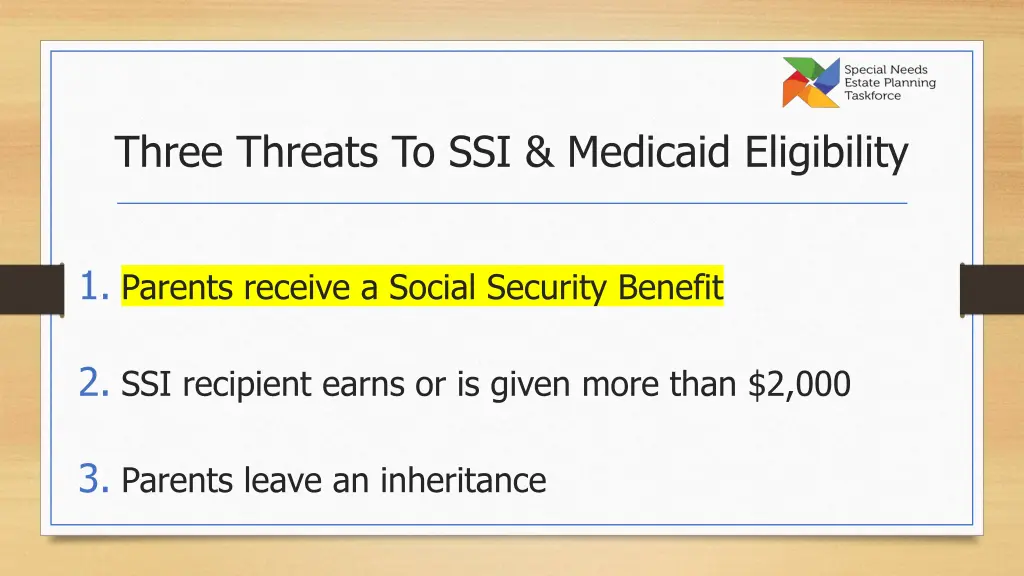 Special Needs
Estate Planning
Taskforce

Three Threats To SSI & Medicaid Eligibility

1. Parents receive a Social Security Benefit

2. SSI recipient earns or is given more than $2,000

3. Parents leave an inheritance